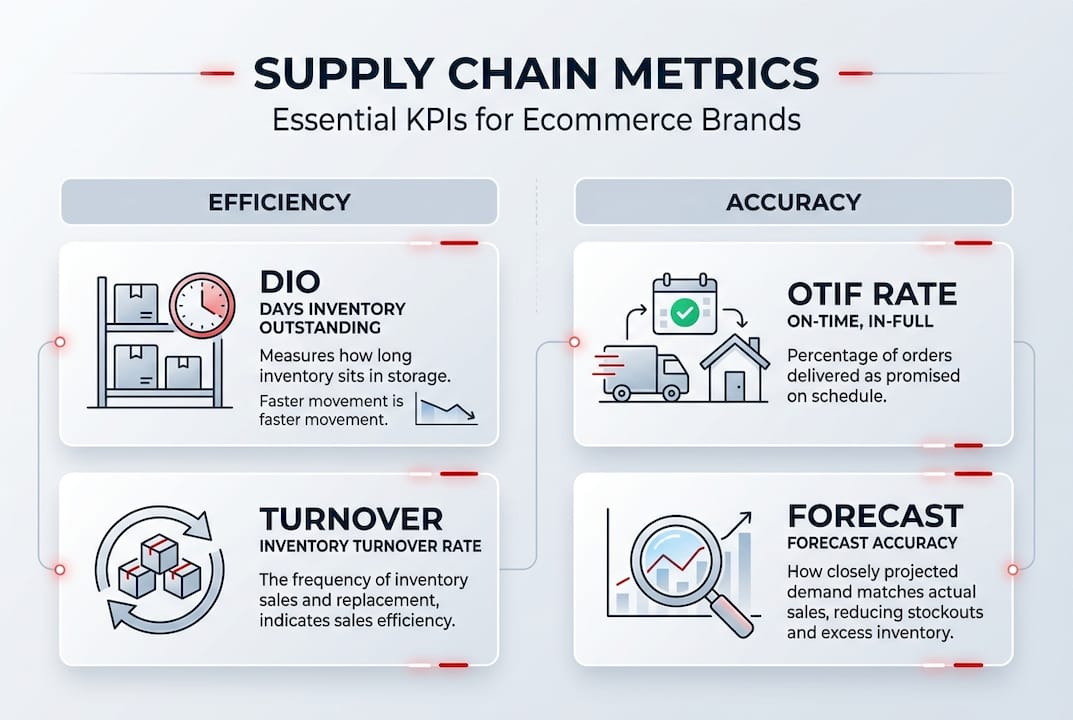 SUPPLY CHAIN METRICS
Essential KPIs for Ecommerce Brands

EFFICIENCY

DIO
DAYS INVENTORY OUTSTANDING
Measures how long inventory sits in storage.
Faster movement is faster movement.

TURNOVER
INVENTORY TURNOVER RATE
The frequency of inventory sales and replacement, indicates sales efficiency.

ACCURACY

OTIF RATE
ON-TIME, IN-FULL
Percentage of orders delivered as promised on schedule.

FORECAST
FORECAST ACCURACY
How closely projected demand matches actual sales, reducing stockouts and excess inventory.